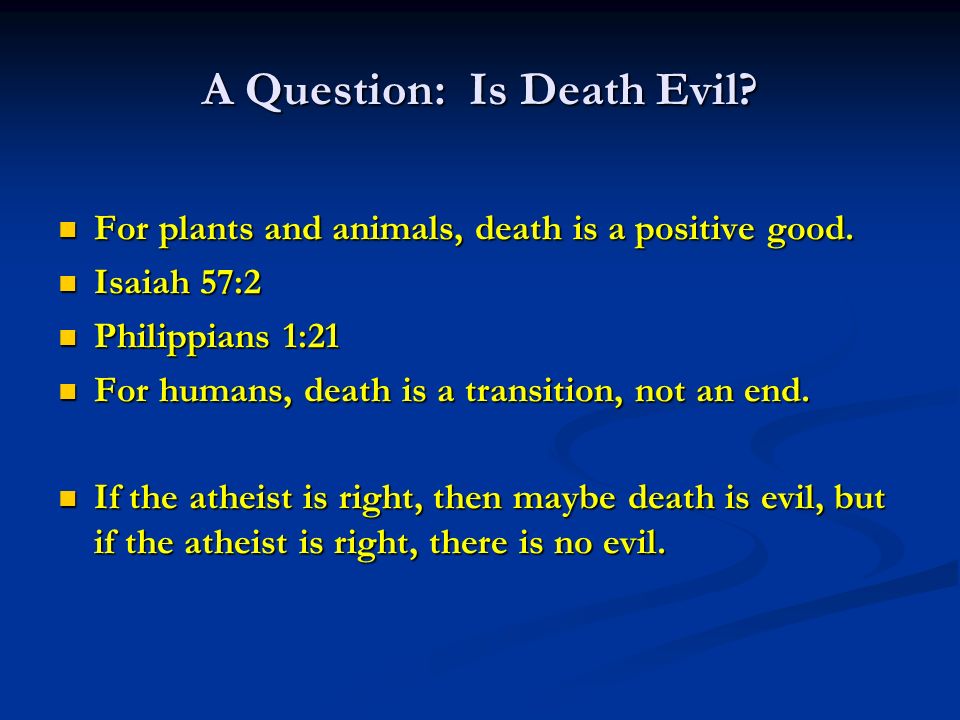 A Question:  Is Death Evil?

- For plants and animals, death is a positive good.
- Isaiah 57:2
- Philippians 1:21
- For humans, death is a transition, not an end.

- If the atheist is right, then maybe death is evil, but if the atheist is right, there is no evil.